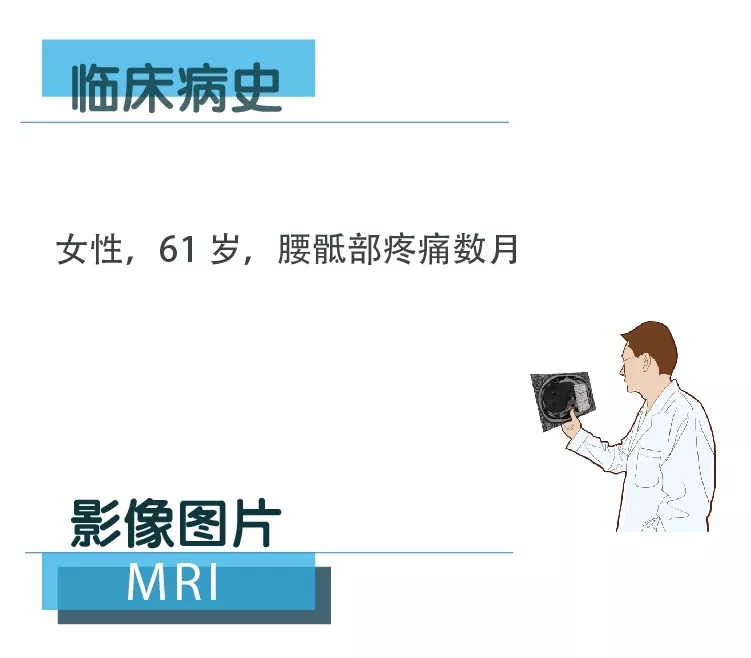 临床病史

女性，61 岁，腰骶部疼痛数月

影像图片

MRI